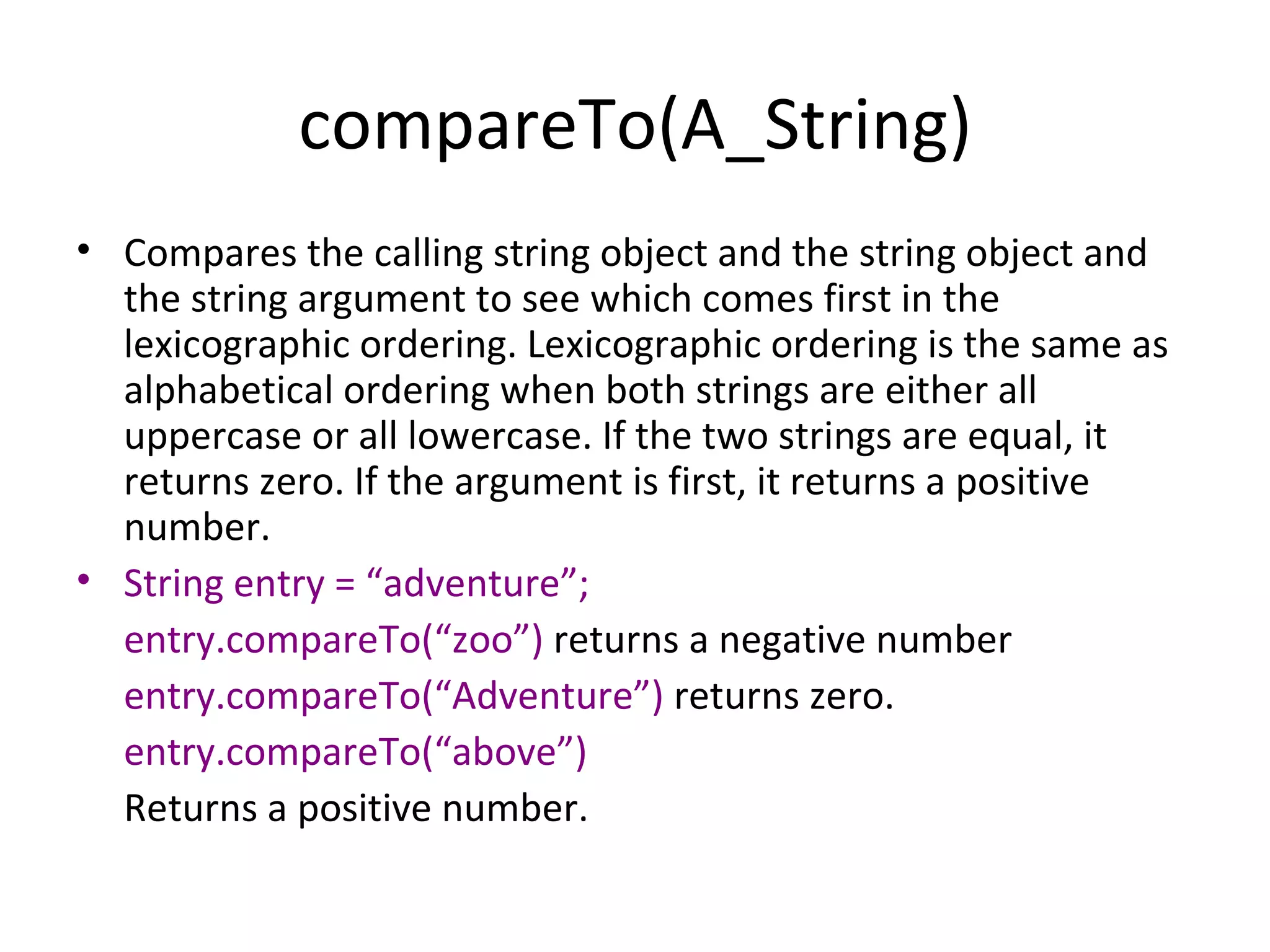 compareTo(A_String)

• Compares the calling string object and the string object and the string argument to see which comes first in the lexicographic ordering. Lexicographic ordering is the same as alphabetical ordering when both strings are either all uppercase or all lowercase. If the two strings are equal, it returns zero. If the argument is first, it returns a positive number.

• String entry = “adventure”;

entry.compareTo(“zoo”) returns a negative number

entry.compareTo(“Adventure”) returns zero.

entry.compareTo(“above”)

Returns a positive number.